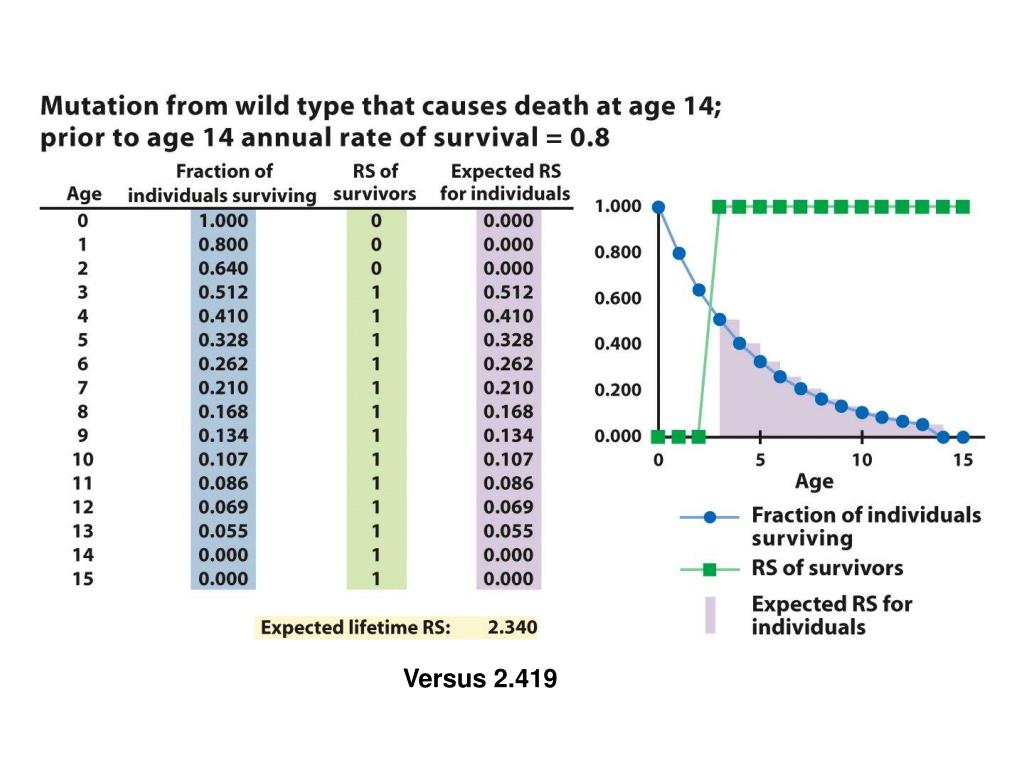 Mutation from wild type that causes death at age 14; prior to age 14 annual rate of survival = 0.8

| Age | Fraction of individuals surviving | RS of survivors | Expected RS for individuals |
|---|---|---|---|
| 0 | 1.000 | 0 | 0.000 |
| 1 | 0.800 | 0 | 0.000 |
| 2 | 0.640 | 0 | 0.000 |
| 3 | 0.512 | 1 | 0.512 |
| 4 | 0.410 | 1 | 0.410 |
| 5 | 0.328 | 1 | 0.328 |
| 6 | 0.262 | 1 | 0.262 |
| 7 | 0.210 | 1 | 0.210 |
| 8 | 0.168 | 1 | 0.168 |
| 9 | 0.134 | 1 | 0.134 |
| 10 | 0.107 | 1 | 0.107 |
| 11 | 0.086 | 1 | 0.086 |
| 12 | 0.069 | 1 | 0.069 |
| 13 | 0.055 | 1 | 0.055 |
| 14 | 0.000 | 1 | 0.000 |
| 15 | 0.000 | 1 | 0.000 |

Expected lifetime RS: 2.340

1.000
0.800
0.600
0.400
0.200
0.000
0
5
10
15
Age

Fraction of individuals surviving
RS of survivors
Expected RS for individuals

Versus 2.419